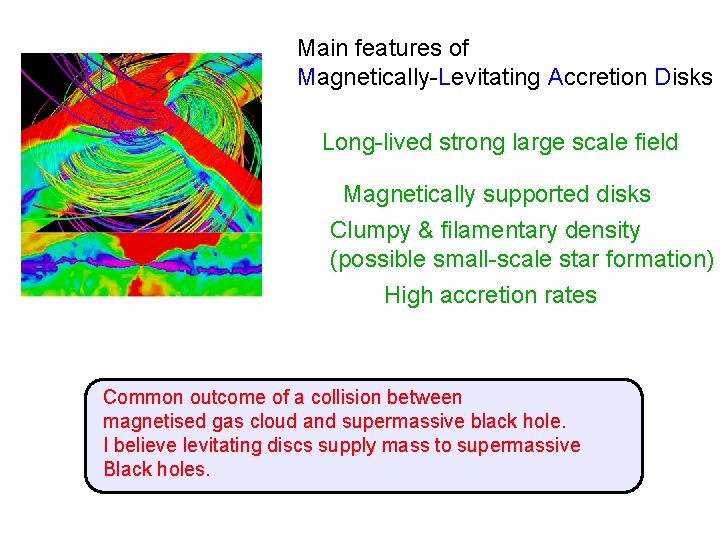 Main features of
Magnetically-Levitating Accretion Disks

Long-lived strong large scale field

Magnetically supported disks

Clumpy & filamentary density
(possible small-scale star formation)

High accretion rates

Common outcome of a collision between magnetised gas cloud and supermassive black hole.
I believe levitating discs supply mass to supermassive Black holes.